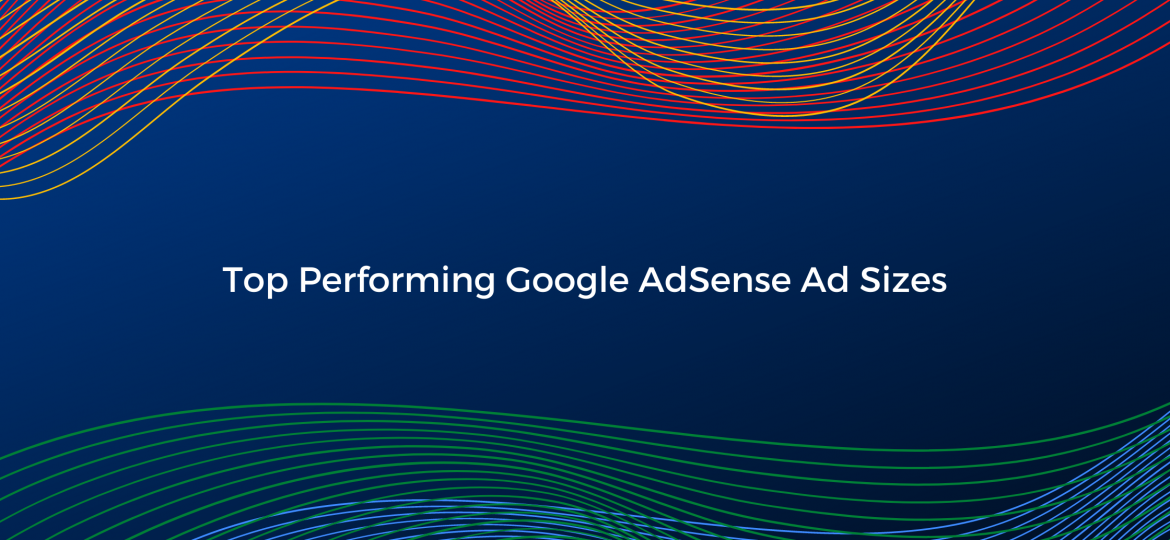 Top Performing Google AdSense Ad Sizes